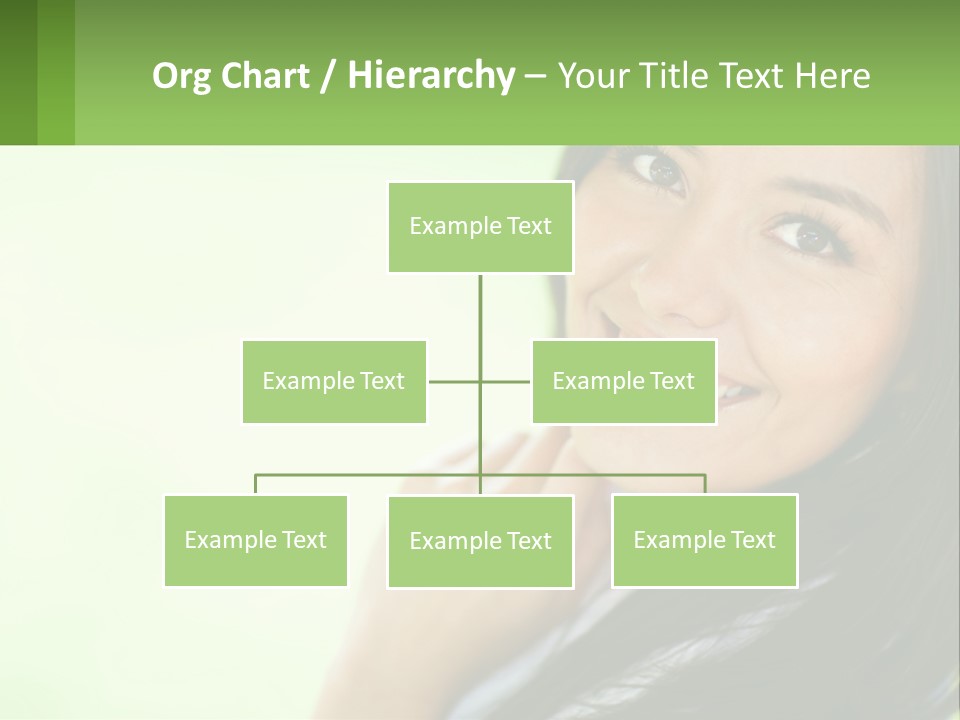 Org Chart / Hierarchy – Your Title Text Here

Example Text

Example Text

Example Text

Example Text

Example Text

Example Text